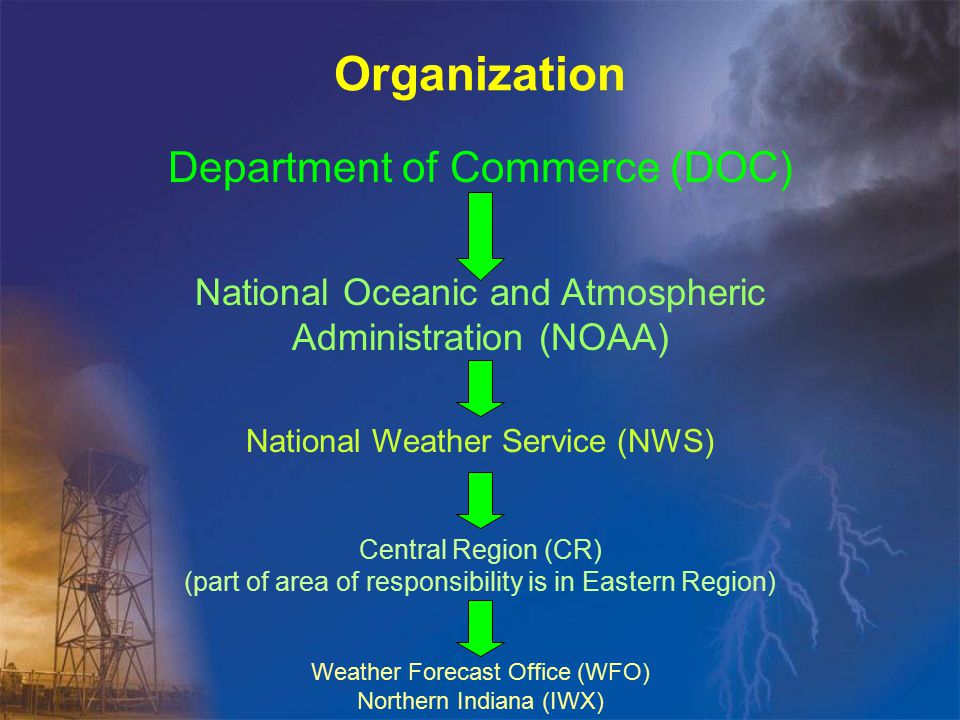 Organization

Department of Commerce (DOC)

National Oceanic and Atmospheric Administration (NOAA)

National Weather Service (NWS)

Central Region (CR)
(part of area of responsibility is in Eastern Region)

Weather Forecast Office (WFO)
Northern Indiana (IWX)